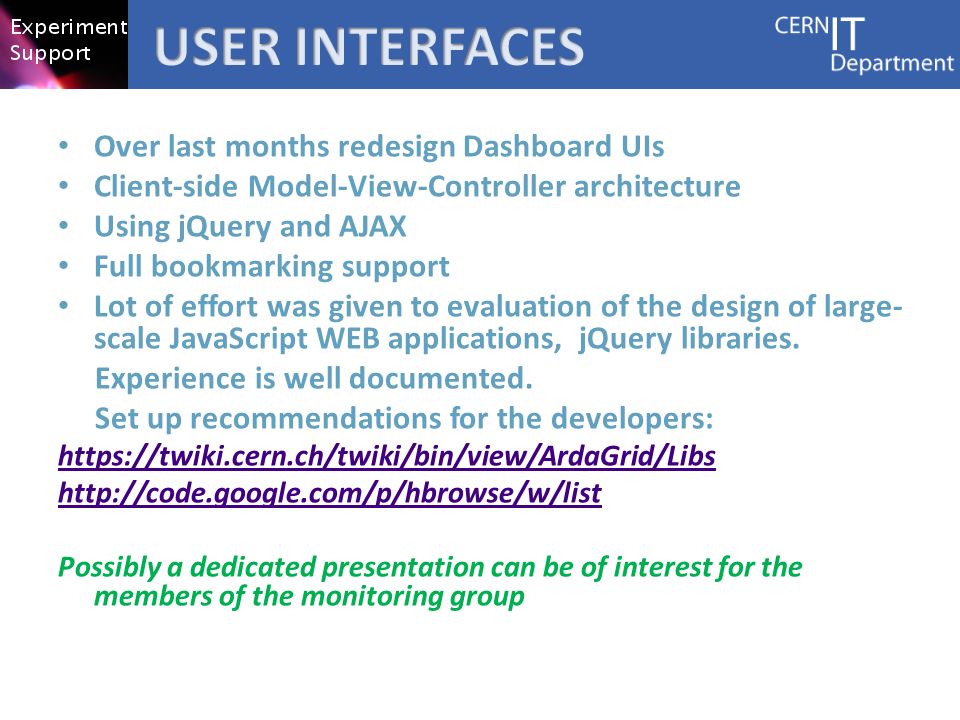 Experiment Support

USER INTERFACES

CERN IT Department

• Over last months redesign Dashboard UIs
• Client-side Model-View-Controller architecture
• Using jQuery and AJAX
• Full bookmarking support
• Lot of effort was given to evaluation of the design of large-scale JavaScript WEB applications, jQuery libraries.

Experience is well documented.

Set up recommendations for the developers:

https://twiki.cern.ch/twiki/bin/view/ArdaGrid/Libs
http://code.google.com/p/hbrowse/w/list

Possibly a dedicated presentation can be of interest for the members of the monitoring group